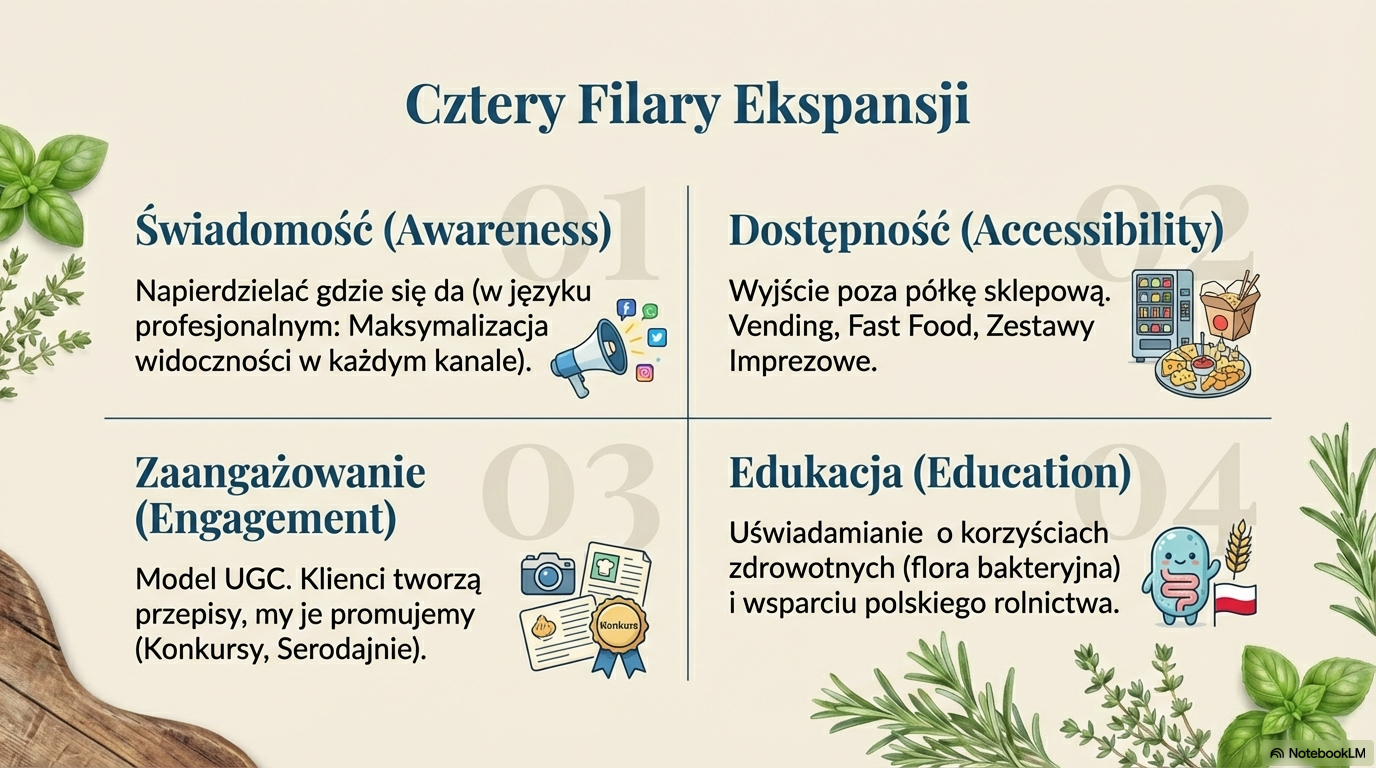 Cztery Filary Ekspansji

01

Świadomość (Awareness)

Napierdzielać gdzie się da (w języku profesjonalnym: Maksymalizacja widoczności w każdym kanale).

02

Dostępność (Accessibility)

Wyjście poza półkę sklepową. Vending, Fast Food, Zestawy Imprezowe.

03

Zaangażowanie (Engagement)

Model UGC. Klienci tworzą przepisy, my je promujemy (Konkursy, Serodajnie).

Konkurs

04

Edukacja (Education)

Uświadamianie o korzyściach zdrowotnych (flora bakteryjna) i wsparciu polskiego rolnictwa.

NotebookLM